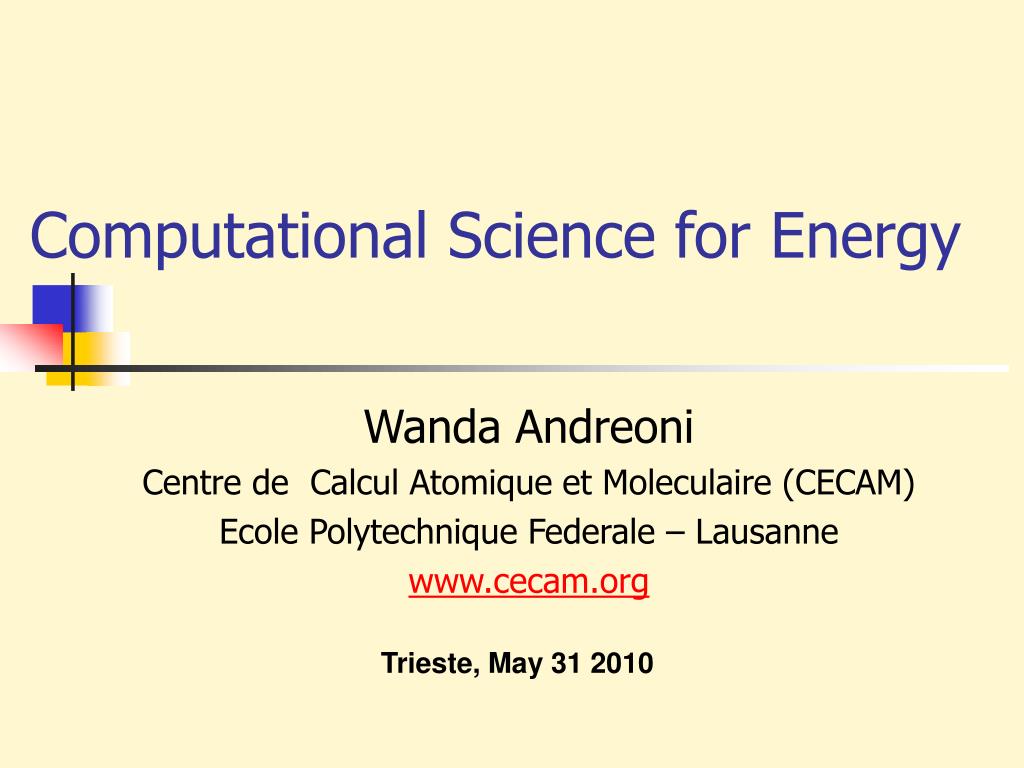 Computational Science for Energy

Wanda Andreoni
Centre de Calcul Atomique et Moleculaire (CECAM)
Ecole Polytechnique Federale – Lausanne
www.cecam.org

Trieste, May 31 2010